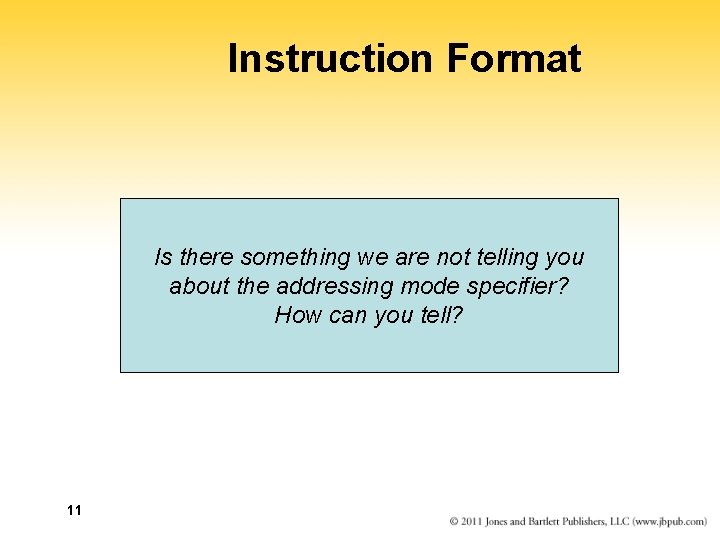 Instruction Format

Is there something we are not telling you about the addressing mode specifier?
How can you tell?

11

© 2011 Jones and Bartlett Publishers, LLC (www.jbpub.com)